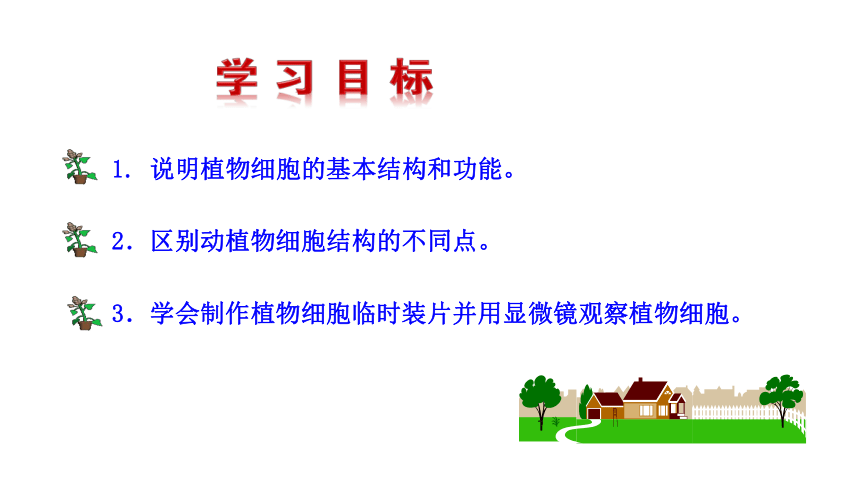 学习目标

1. 说明植物细胞的基本结构和功能。

2. 区别动植物细胞结构的不同点。

3. 学会制作植物细胞临时装片并用显微镜观察植物细胞。